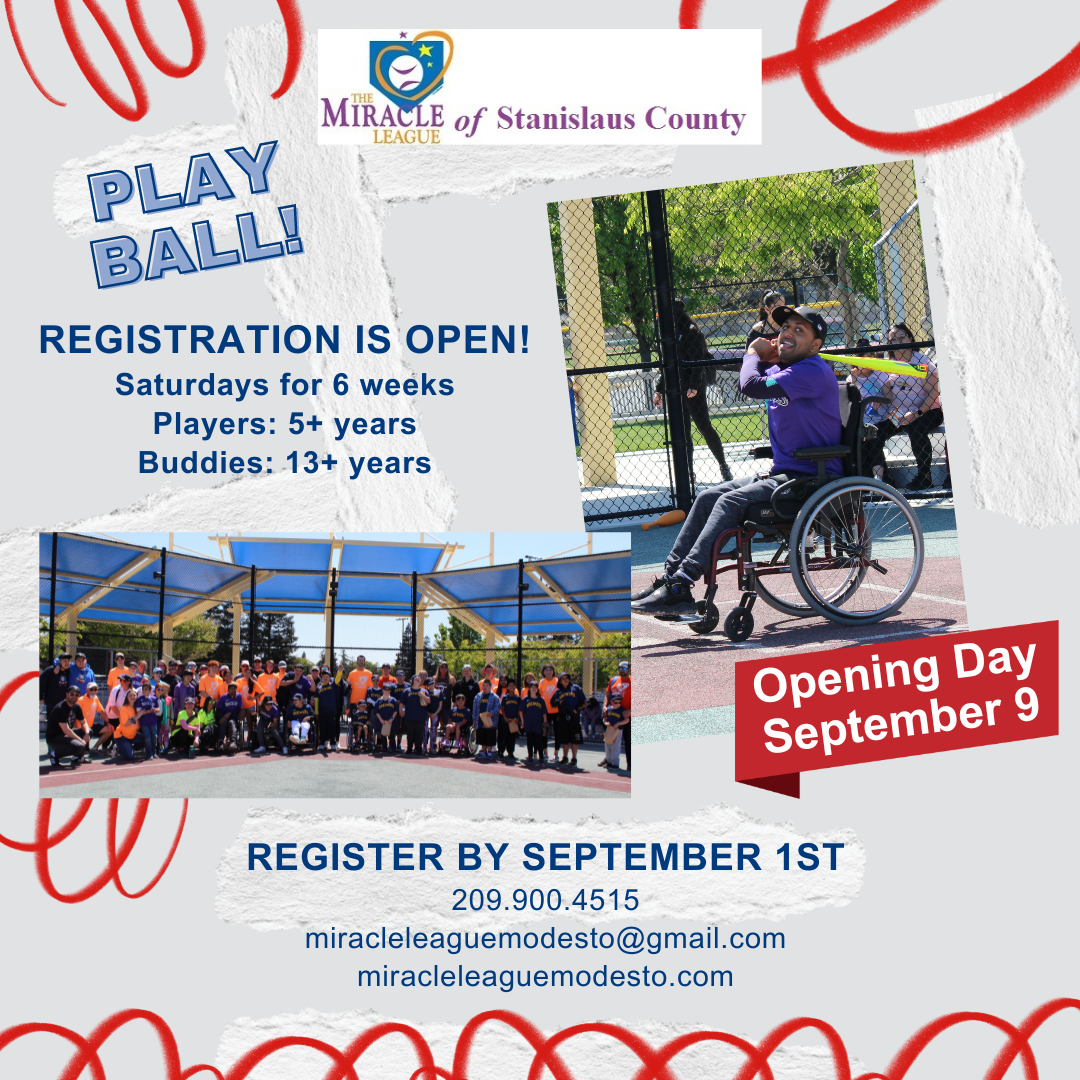 THE MIRACLE LEAGUE of Stanislaus County

PLAY BALL!

REGISTRATION IS OPEN!
Saturdays for 6 weeks
Players: 5+ years
Buddies: 13+ years

Opening Day September 9

REGISTER BY SEPTEMBER 1ST
209.900.4515
miracleleaguemodesto@gmail.com
miracleleaguemodesto.com